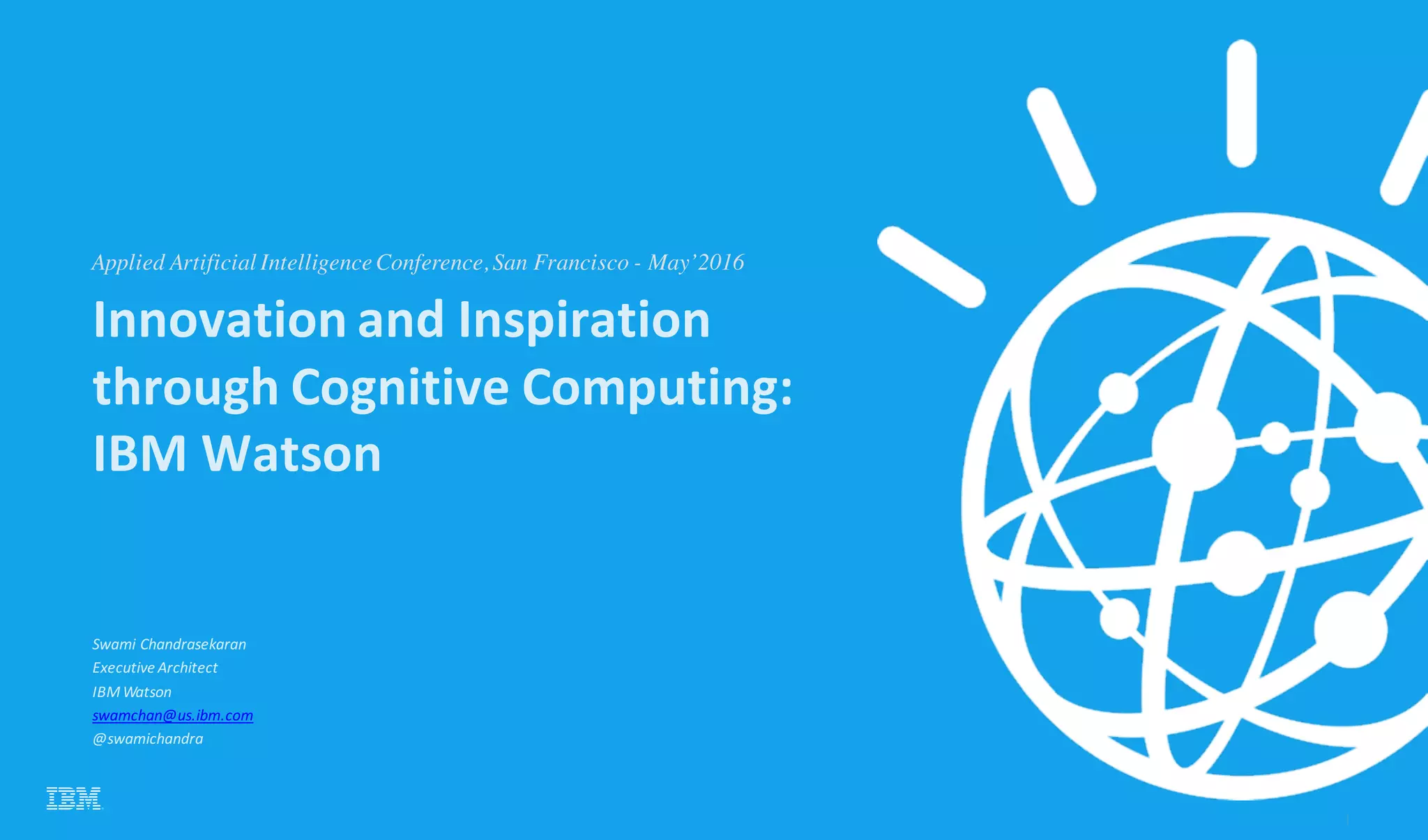 Applied Artificial Intelligence Conference, San Francisco - May'2016

Innovation and Inspiration through Cognitive Computing: IBM Watson

Swami Chandrasekaran
Executive Architect
IBM Watson
swamchan@us.ibm.com
@swamichandra

IBM